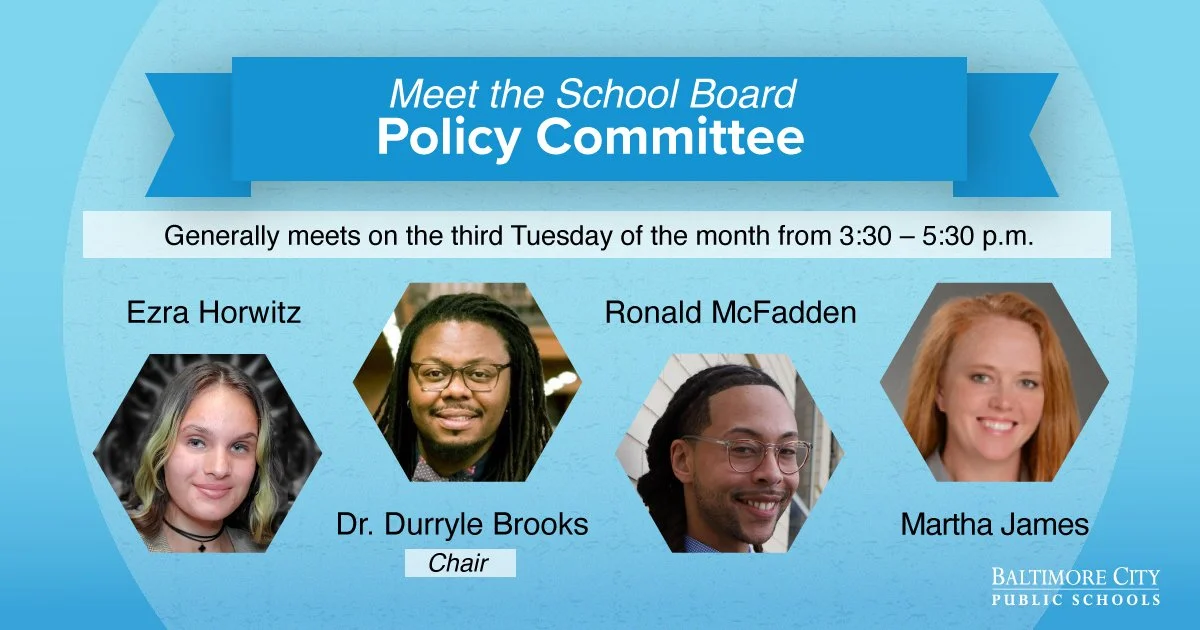 Meet the School Board
Policy Committee

Generally meets on the third Tuesday of the month from 3:30 – 5:30 p.m.

Ezra Horwitz

Dr. Durryle Brooks
Chair

Ronald McFadden

Martha James

BALTIMORE CITY
PUBLIC SCHOOLS